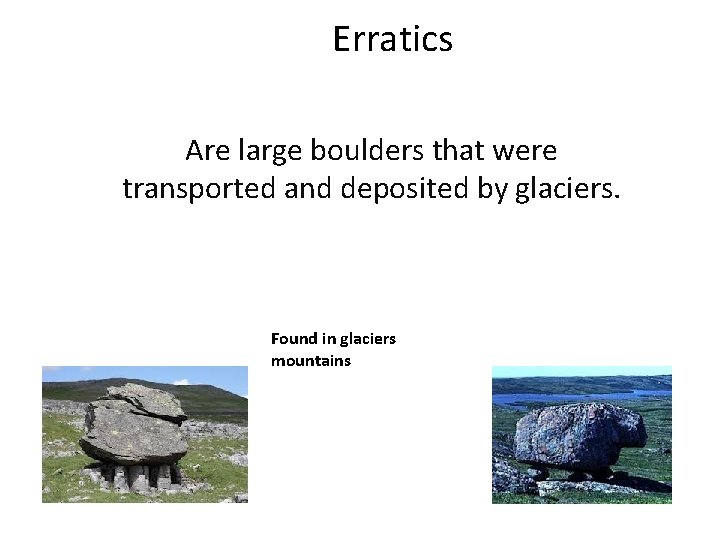 Erratics

Are large boulders that were transported and deposited by glaciers.

Found in glaciers
mountains